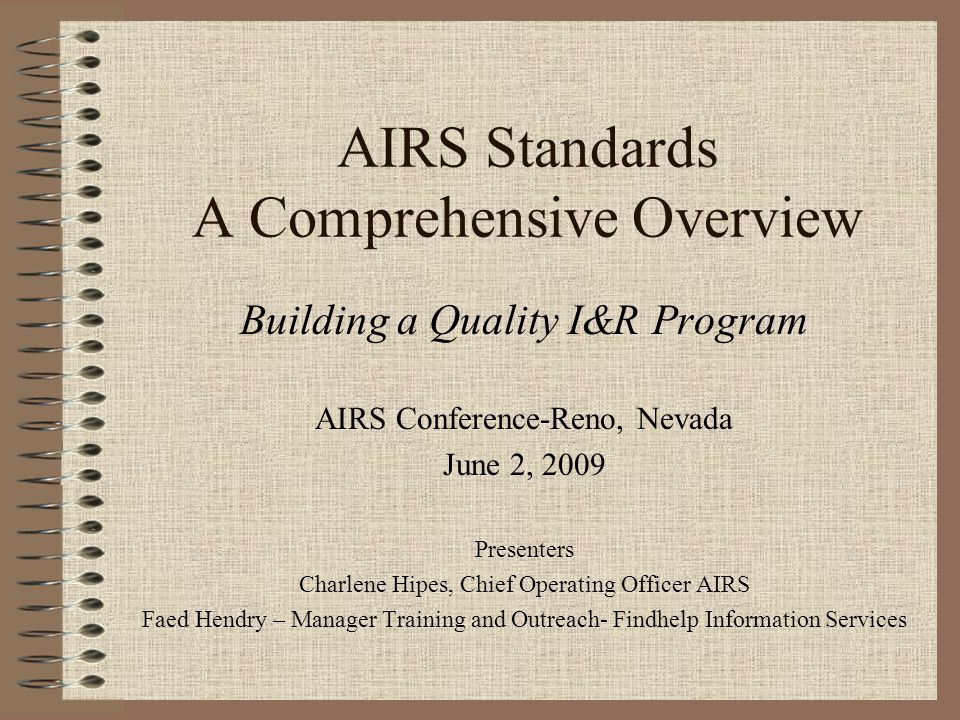 AIRS Standards
A Comprehensive Overview

Building a Quality I&R Program

AIRS Conference-Reno, Nevada
June 2, 2009

Presenters
Charlene Hipes, Chief Operating Officer AIRS
Faed Hendry – Manager Training and Outreach- Findhelp Information Services